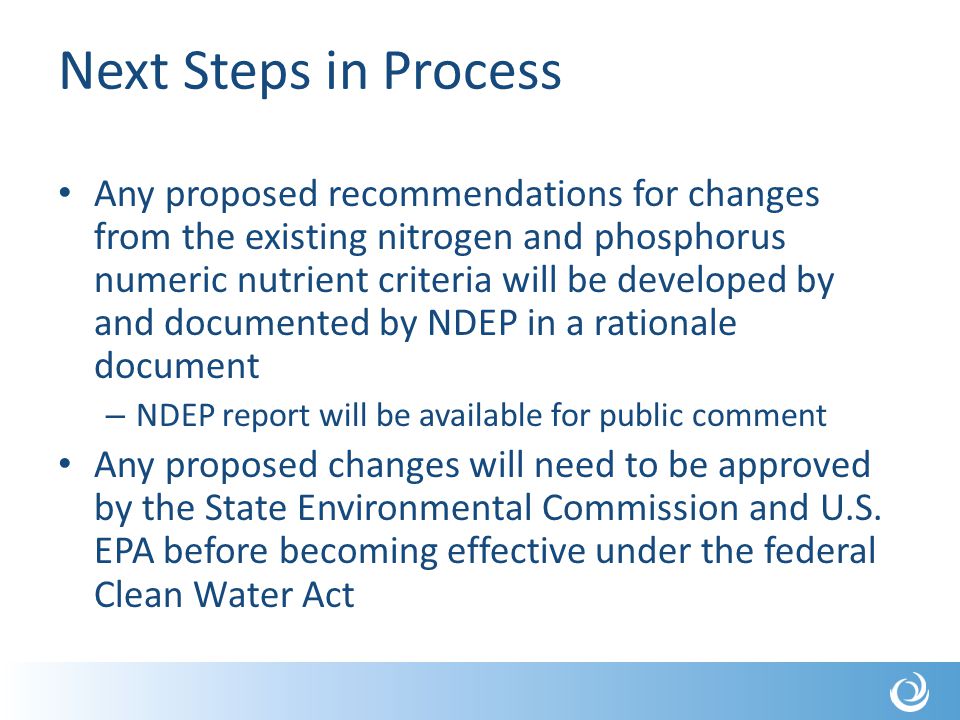 Next Steps in Process

• Any proposed recommendations for changes from the existing nitrogen and phosphorus numeric nutrient criteria will be developed by and documented by NDEP in a rationale document

– NDEP report will be available for public comment

• Any proposed changes will need to be approved by the State Environmental Commission and U.S. EPA before becoming effective under the federal Clean Water Act